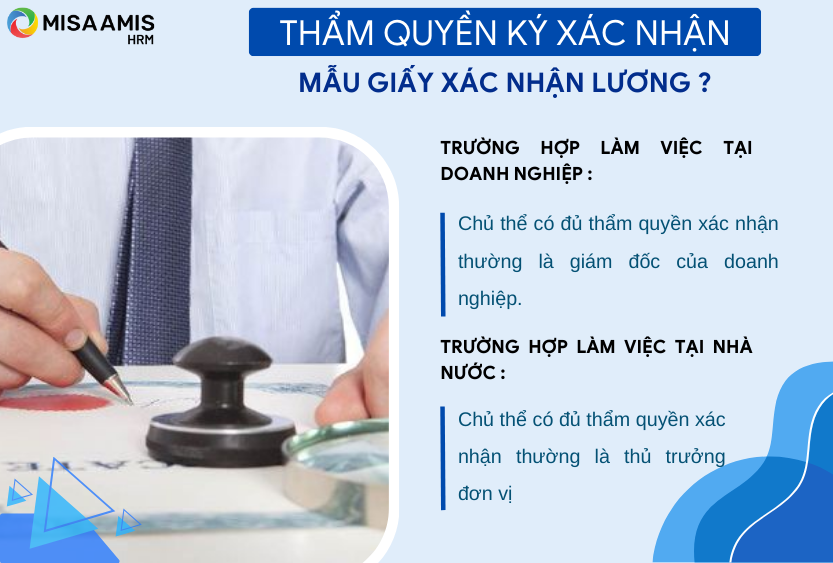 MISA AMIS HRM

THẨM QUYỀN KÝ XÁC NHẬN

MẪU GIẤY XÁC NHẬN LƯƠNG ?

TRƯỜNG HỢP LÀM VIỆC TẠI DOANH NGHIỆP :

Chủ thể có đủ thẩm quyền xác nhận thường là giám đốc của doanh nghiệp.

TRƯỜNG HỢP LÀM VIỆC TẠI NHÀ NƯỚC :

Chủ thể có đủ thẩm quyền xác nhận thường là thủ trưởng đơn vị